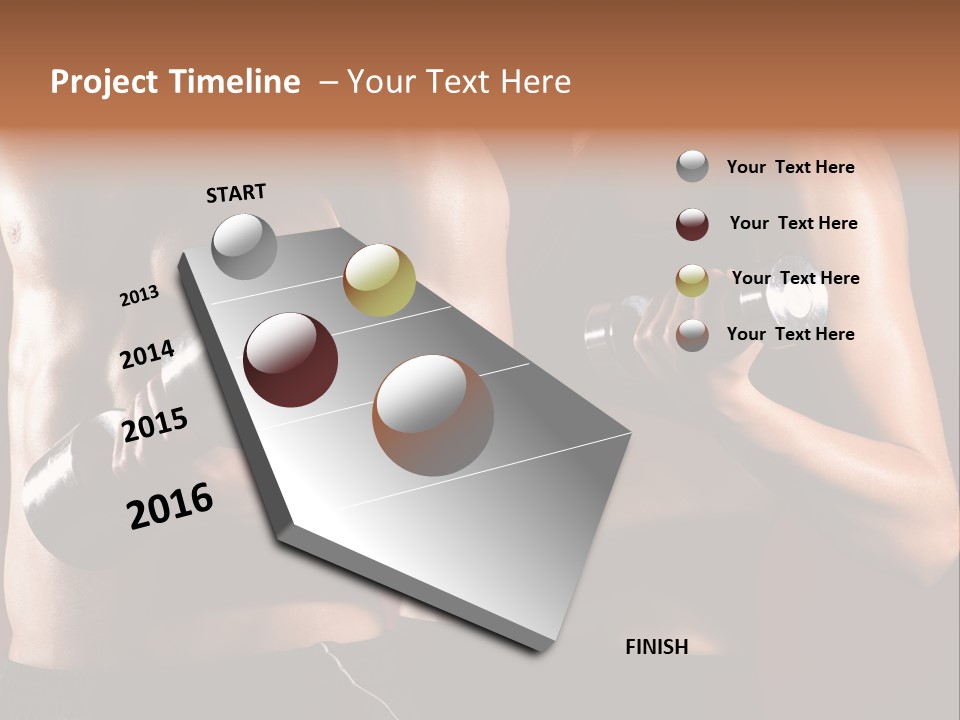 Project Timeline – Your Text Here

START

2013

2014

2015

2016

FINISH

Your Text Here

Your Text Here

Your Text Here

Your Text Here